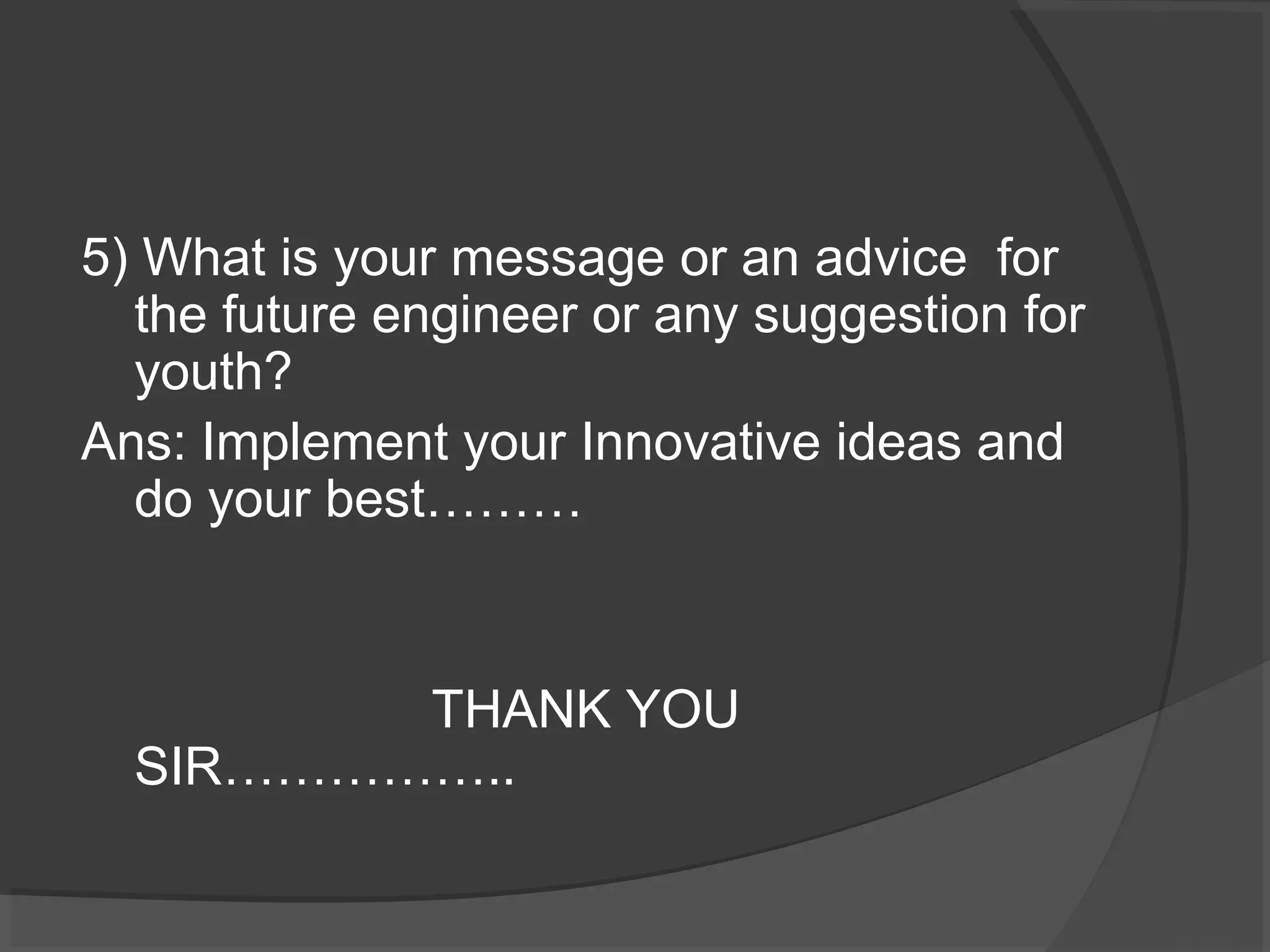 5) What is your message or an advice for the future engineer or any suggestion for youth?

Ans: Implement your Innovative ideas and do your best………

THANK YOU SIR……………..